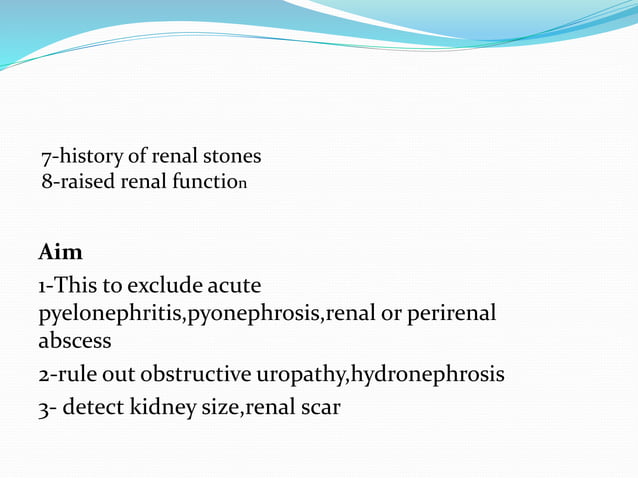 7-history of renal stones
8-raised renal function

Aim

1-This to exclude acute pyelonephritis,pyonephrosis,renal or perirenal abscess

2-rule out obstructive uropathy,hydronephrosis

3- detect kidney size,renal scar